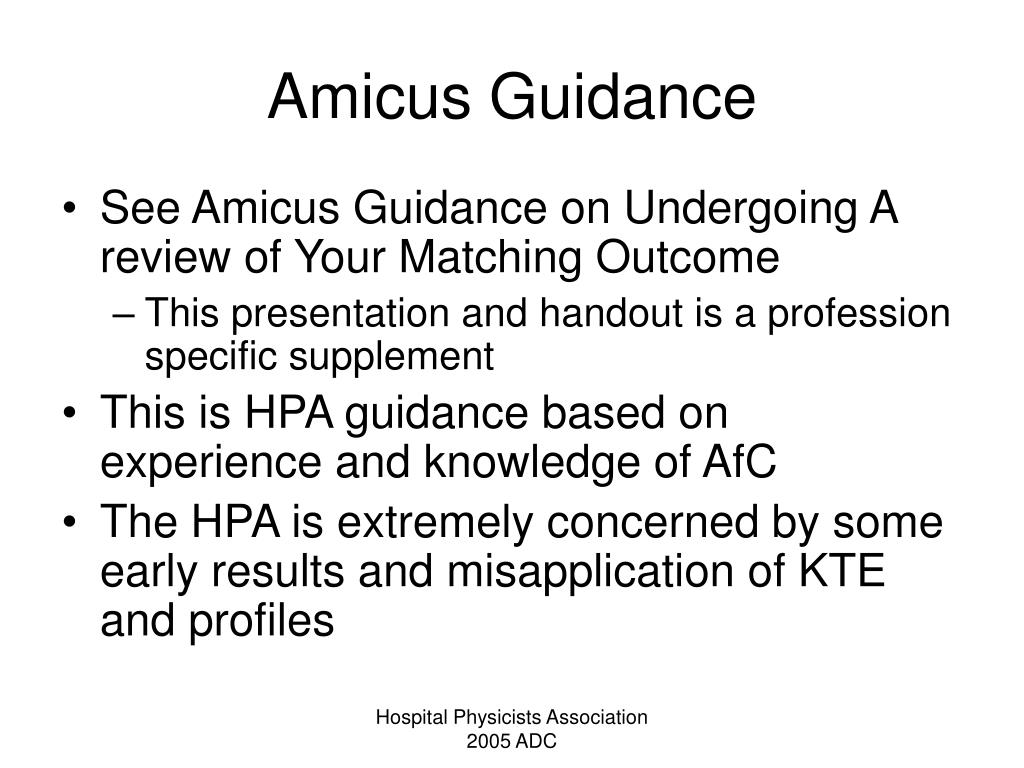 Amicus Guidance

• See Amicus Guidance on Undergoing A review of Your Matching Outcome
– This presentation and handout is a profession specific supplement
• This is HPA guidance based on experience and knowledge of AfC
• The HPA is extremely concerned by some early results and misapplication of KTE and profiles

Hospital Physicists Association
2005 ADC